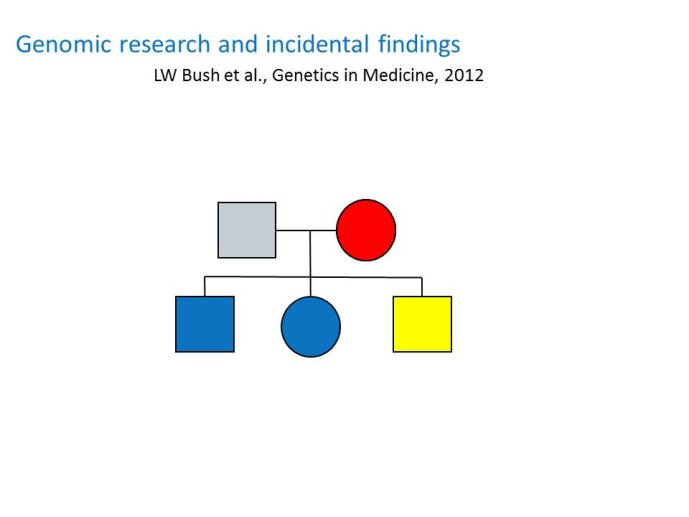 Genomic research and incidental findings

LW Bush et al., Genetics in Medicine, 2012